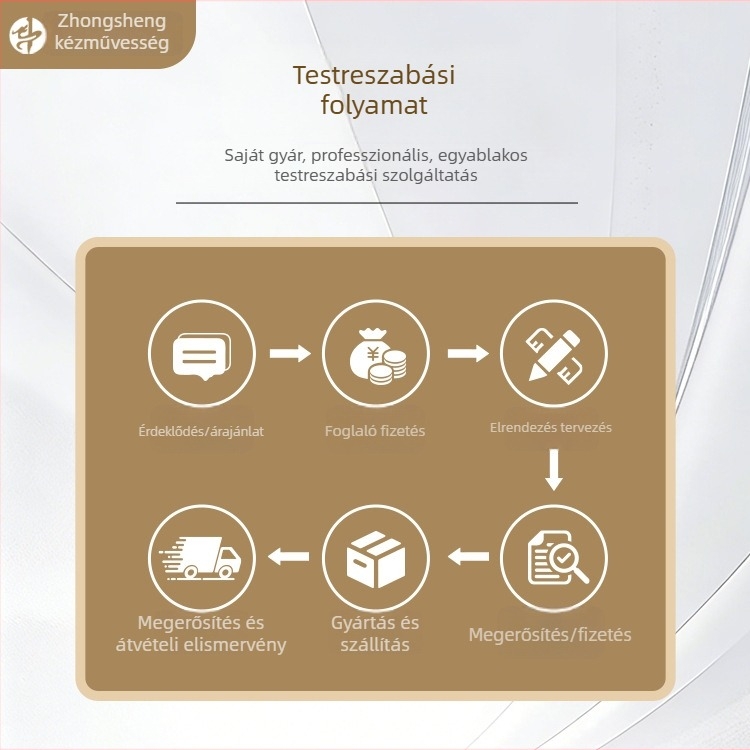 Zhongsheng kézművesség

Testreszabási folyamat

Saját gyár, professzionális, egyablakos testreszabási szolgáltatás

Érdeklődés/árajánlat

Foglaló fizetés

Elrendezés tervezés

Megerősítés/fizetés

Gyártás és szállítás

Megerősítés és átvételi elismervény